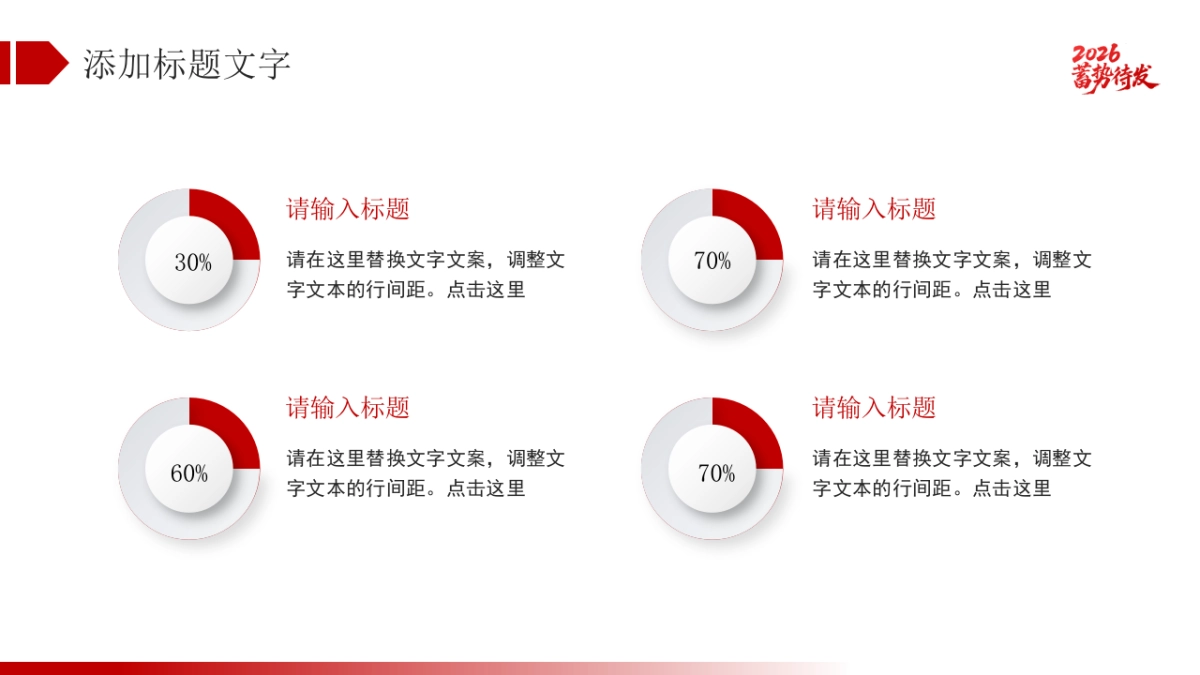 添加标题文字

2026
蓄势待发

30%

请输入标题

请在这里替换文字文案，调整文字文本的行间距。点击这里

70%

请输入标题

请在这里替换文字文案，调整文字文本的行间距。点击这里

60%

请输入标题

请在这里替换文字文案，调整文字文本的行间距。点击这里

70%

请输入标题

请在这里替换文字文案，调整文字文本的行间距。点击这里